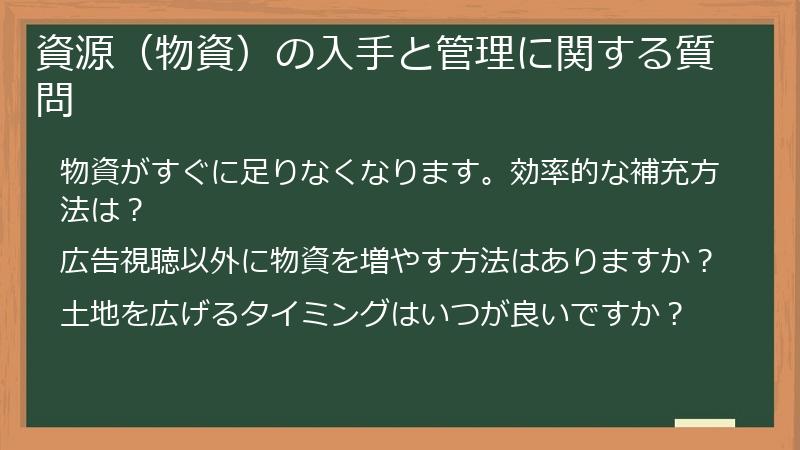 資源（物資）の入手と管理に関する質問

物資がすぐに足りなくなります。効率的な補充方法は？

広告視聴以外に物資を増やす方法はありますか？

土地を広げるタイミングはいつが良いですか？